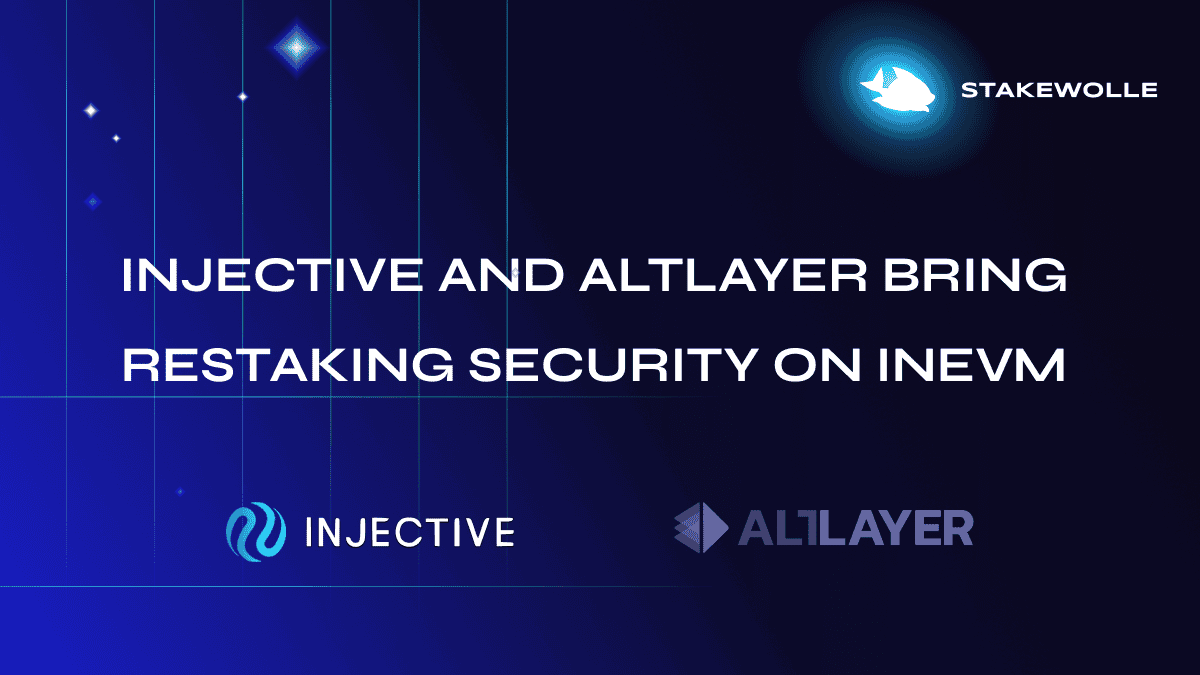 STAKEWOLLE

INJECTIVE AND ALTLAYER BRING RESTAKING SECURITY ON INEVM

INJECTIVE

ALTLAYER